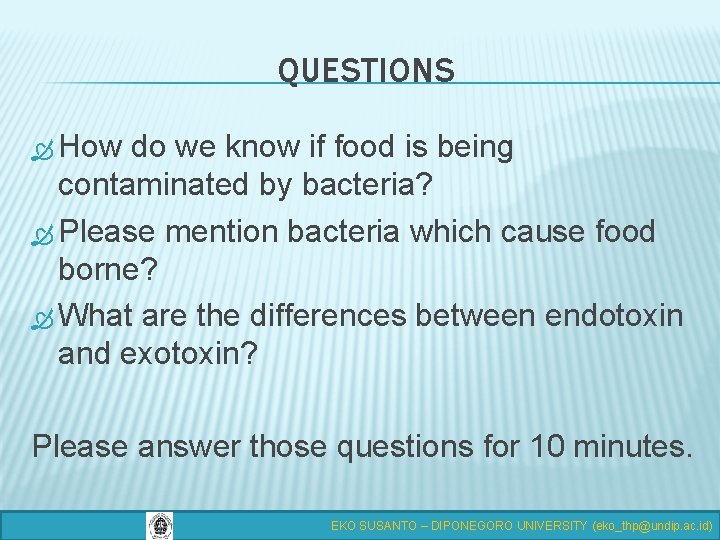 QUESTIONS

How do we know if food is being contaminated by bacteria?

Please mention bacteria which cause food borne?

What are the differences between endotoxin and exotoxin?

Please answer those questions for 10 minutes.

EKO SUSANTO – DIPONEGORO UNIVERSITY (eko_thp@undip.ac.id)